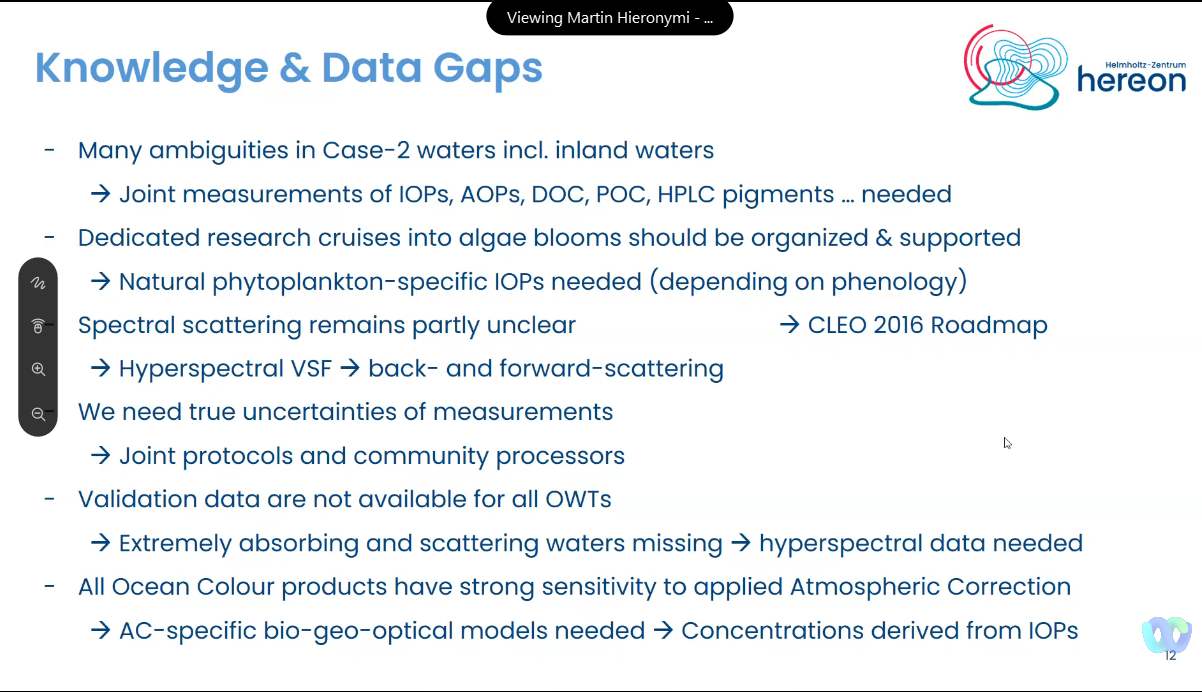 Viewing Martin Hieronymi - ...

Knowledge & Data Gaps

Helmholtz-Zentrum hereon

- Many ambiguities in Case-2 waters incl. inland waters
→ Joint measurements of IOPs, AOPs, DOC, POC, HPLC pigments … needed
- Dedicated research cruises into algae blooms should be organized & supported
→ Natural phytoplankton-specific IOPs needed (depending on phenology)
Spectral scattering remains partly unclear → CLEO 2016 Roadmap
→ Hyperspectral VSF → back- and forward-scattering
We need true uncertainties of measurements
→ Joint protocols and community processors
- Validation data are not available for all OWTs
→ Extremely absorbing and scattering waters missing → hyperspectral data needed
- All Ocean Colour products have strong sensitivity to applied Atmospheric Correction
→ AC-specific bio-geo-optical models needed → Concentrations derived from IOPs

12